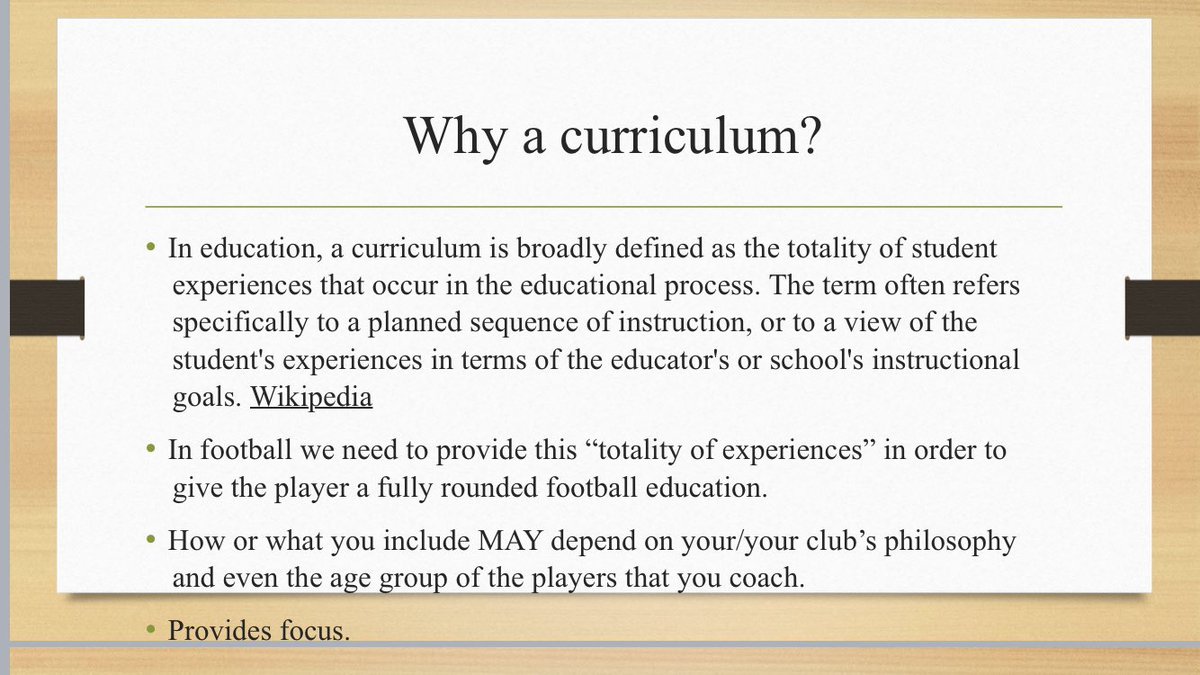 Why a curriculum?

• In education, a curriculum is broadly defined as the totality of student experiences that occur in the educational process. The term often refers specifically to a planned sequence of instruction, or to a view of the student's experiences in terms of the educator's or school's instructional goals. Wikipedia

• In football we need to provide this “totality of experiences” in order to give the player a fully rounded football education.

• How or what you include MAY depend on your/your club’s philosophy and even the age group of the players that you coach.

• Provides focus.